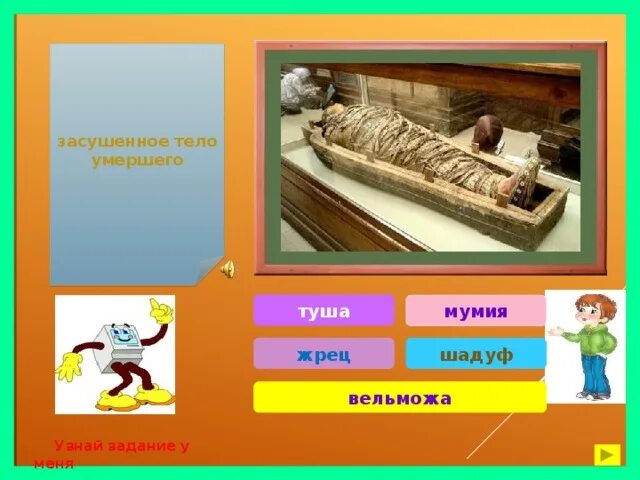 засушенное тело умершего

туша

мумия

жрец

шадуф

вельможа

Узнай задание у меня